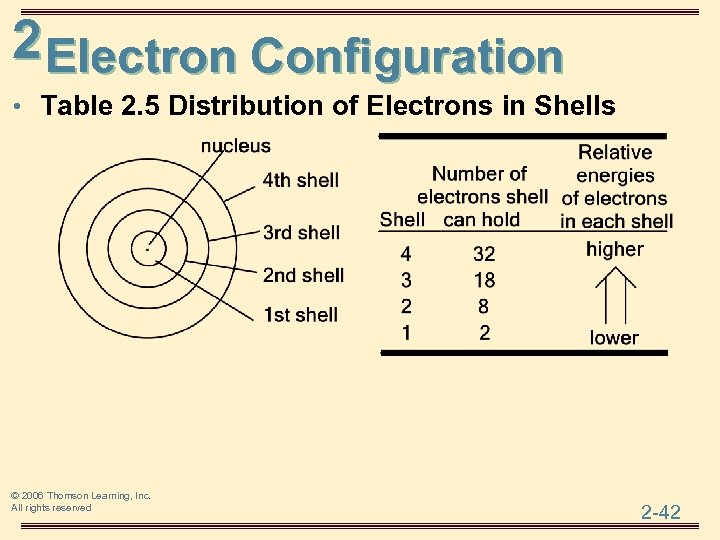 2 Electron Configuration

• Table 2.5 Distribution of Electrons in Shells

nucleus
4th shell
3rd shell
2nd shell
1st shell

| Shell | Number of electrons shell can hold | Relative energies of electrons in each shell |
|---|---|---|
| 4 | 32 | higher |
| 3 | 18 | |
| 2 | 8 | |
| 1 | 2 | lower |

© 2006 Thomson Learning, Inc.
All rights reserved

2-42